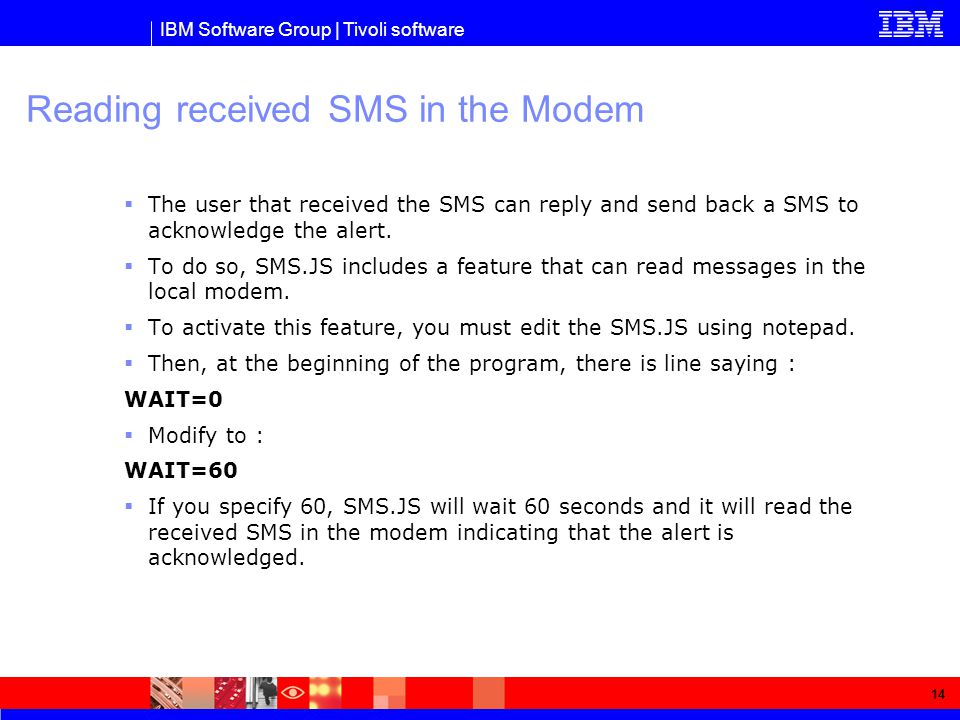 IBM Software Group | Tivoli software

IBM

Reading received SMS in the Modem

▪ The user that received the SMS can reply and send back a SMS to acknowledge the alert.

▪ To do so, SMS.JS includes a feature that can read messages in the local modem.

▪ To activate this feature, you must edit the SMS.JS using notepad.

▪ Then, at the beginning of the program, there is line saying :

WAIT=0

▪ Modify to :

WAIT=60

▪ If you specify 60, SMS.JS will wait 60 seconds and it will read the received SMS in the modem indicating that the alert is acknowledged.

14